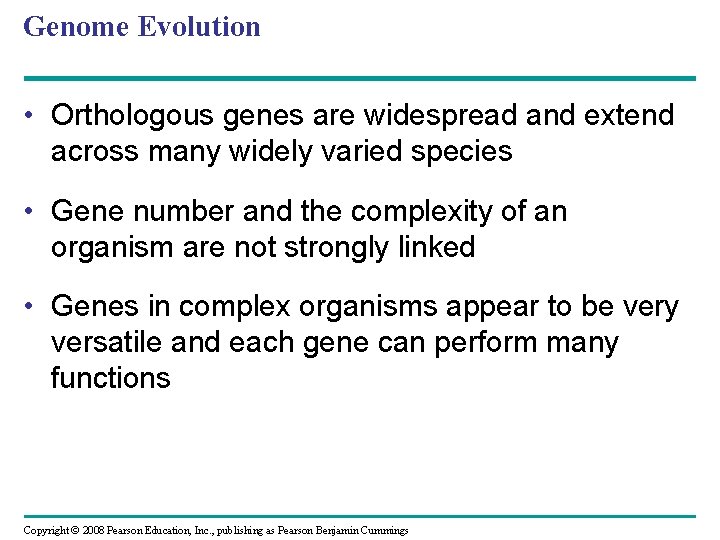 Genome Evolution

• Orthologous genes are widespread and extend across many widely varied species

• Gene number and the complexity of an organism are not strongly linked

• Genes in complex organisms appear to be very versatile and each gene can perform many functions

Copyright © 2008 Pearson Education, Inc., publishing as Pearson Benjamin Cummings